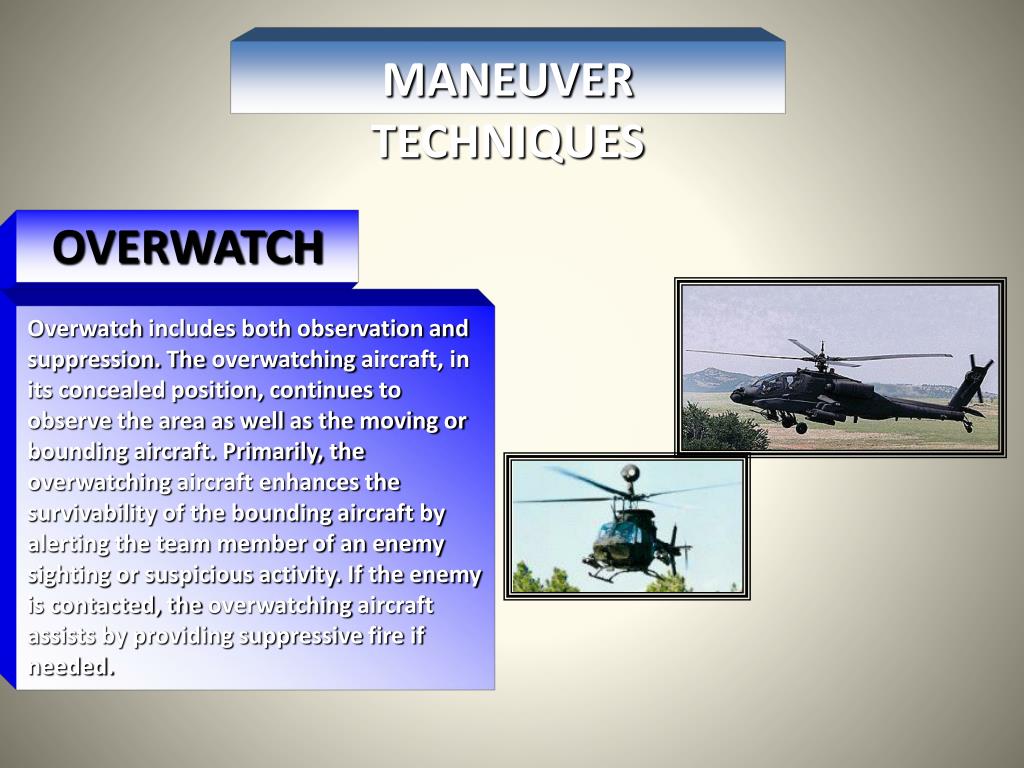 MANEUVER TECHNIQUES

OVERWATCH

Overwatch includes both observation and suppression. The overwatching aircraft, in its concealed position, continues to observe the area as well as the moving or bounding aircraft. Primarily, the overwatching aircraft enhances the survivability of the bounding aircraft by alerting the team member of an enemy sighting or suspicious activity. If the enemy is contacted, the overwatching aircraft assists by providing suppressive fire if needed.